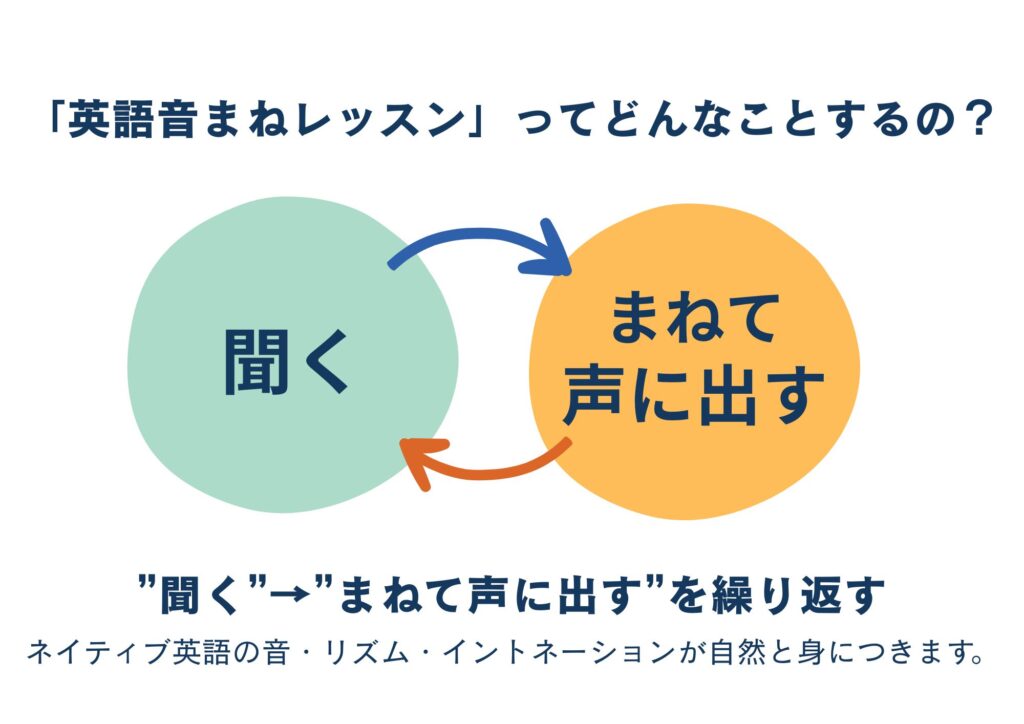 「英語音まねレッスン」ってどんなことするの？

聞く

まねて
声に出す

”聞く”→”まねて声に出す”を繰り返す

ネイティブ英語の音・リズム・イントネーションが自然と身につきます。